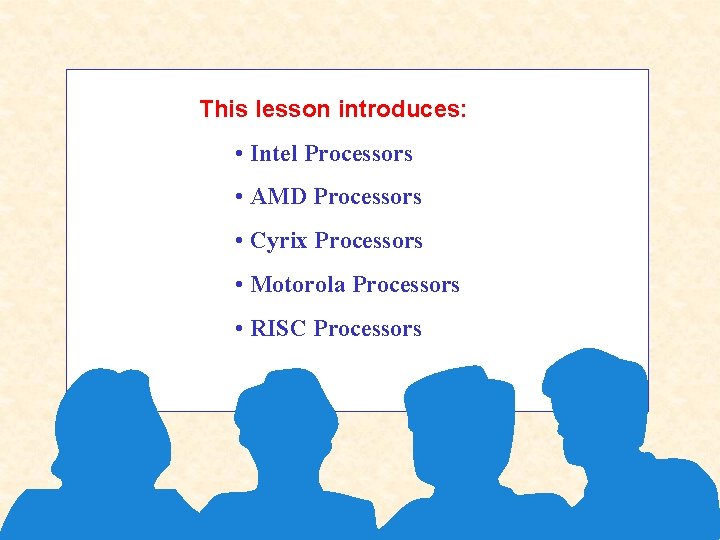 This lesson introduces:

• Intel Processors

• AMD Processors

• Cyrix Processors

• Motorola Processors

• RISC Processors